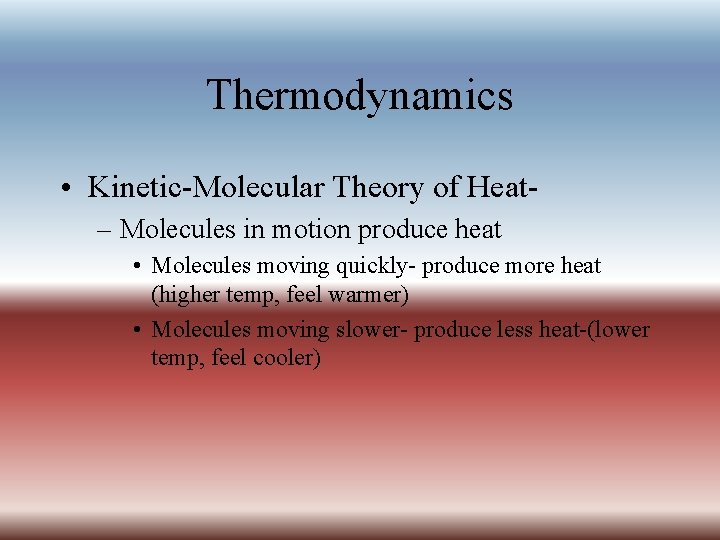 Thermodynamics

• Kinetic-Molecular Theory of Heat-

– Molecules in motion produce heat

• Molecules moving quickly- produce more heat (higher temp, feel warmer)

• Molecules moving slower- produce less heat-(lower temp, feel cooler)